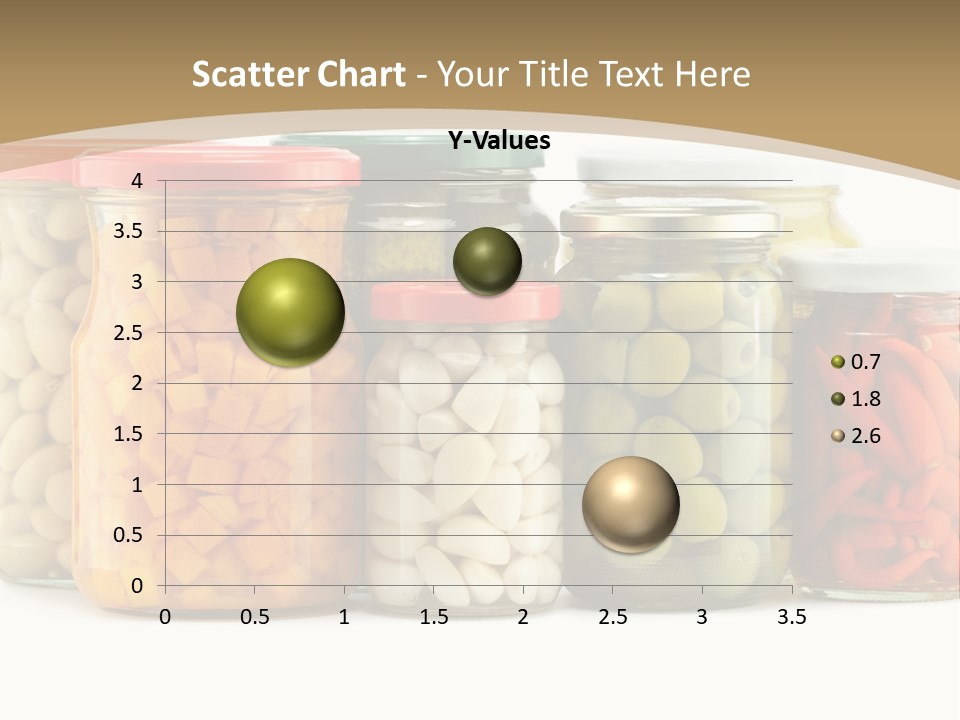 Scatter Chart - Your Title Text Here

Y-Values

4
3.5
3
2.5
2
1.5
1
0.5
0

0 0.5 1 1.5 2 2.5 3 3.5

0.7
1.8
2.6